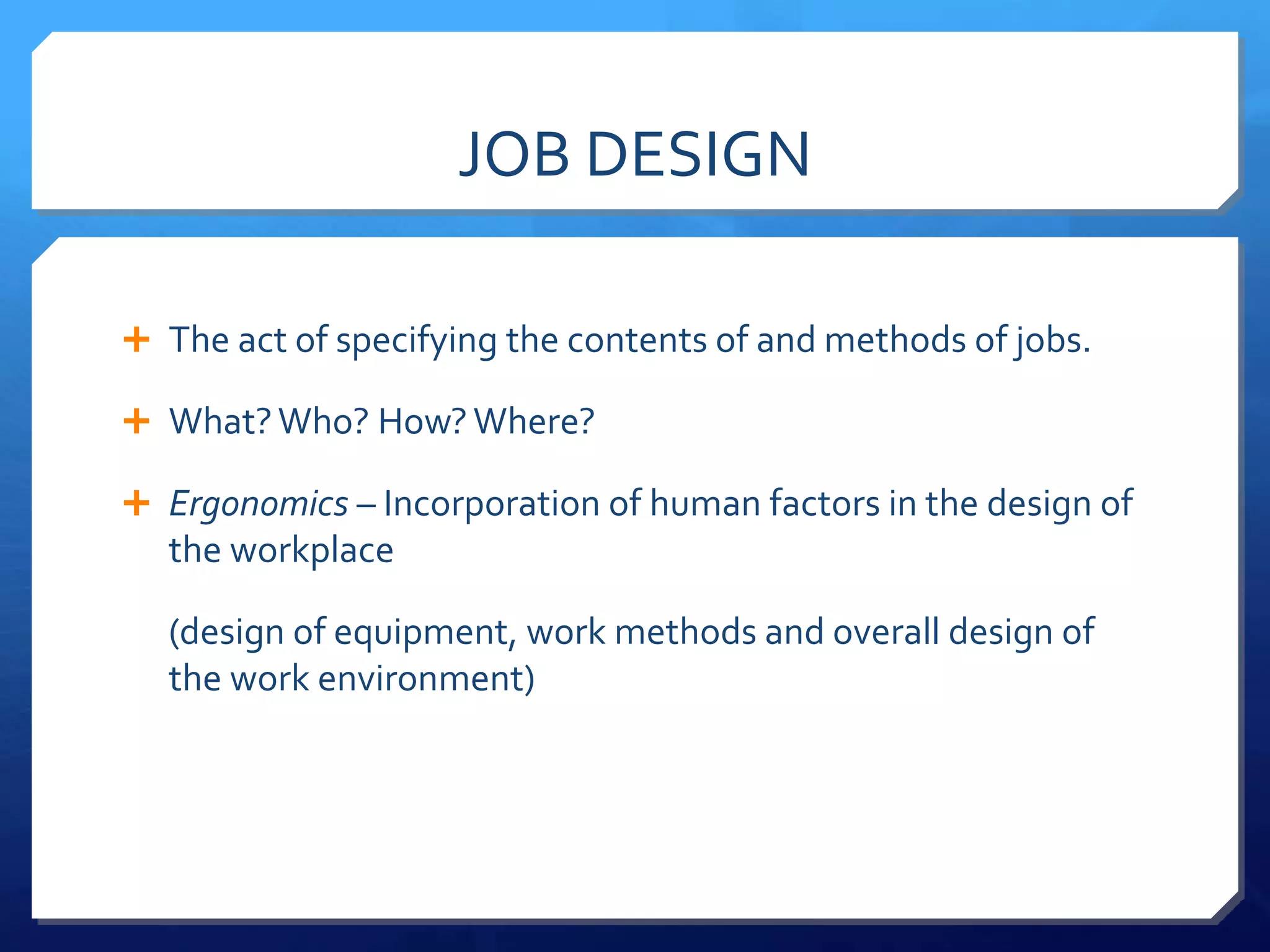 JOB DESIGN

+ The act of specifying the contents of and methods of jobs.

+ What? Who? How? Where?

+ Ergonomics – Incorporation of human factors in the design of the workplace

(design of equipment, work methods and overall design of the work environment)